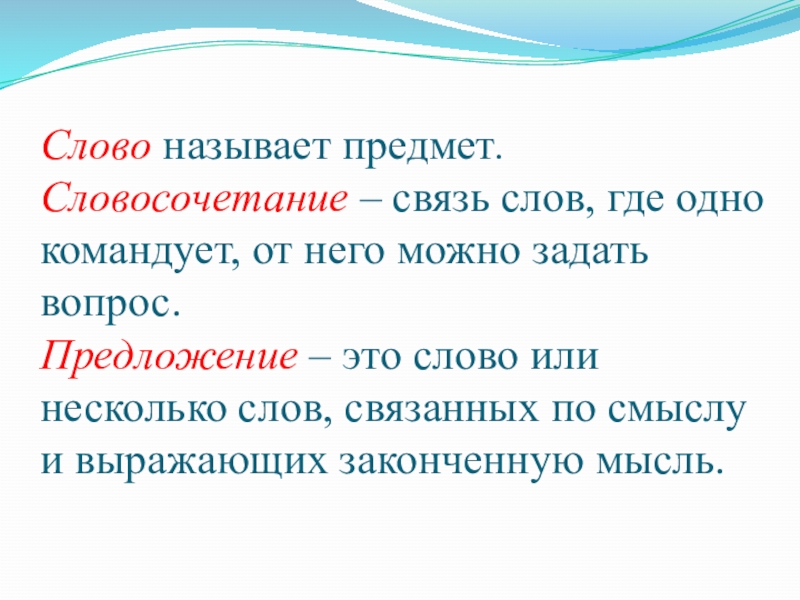 Слово называет предмет.
Словосочетание – связь слов, где одно командует, от него можно задать вопрос.
Предложение – это слово или несколько слов, связанных по смыслу и выражающих законченную мысль.